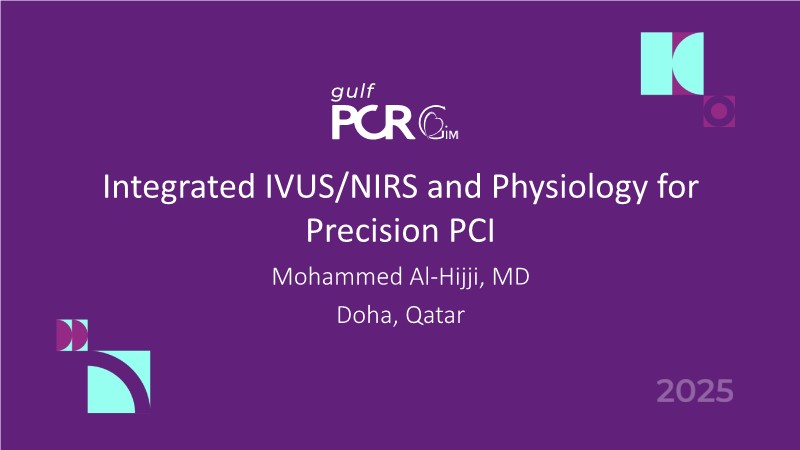 gulf
PCR GIM

Integrated IVUS/NIRS and Physiology for Precision PCI

Mohammed Al-Hijji, MD

Doha, Qatar

2025